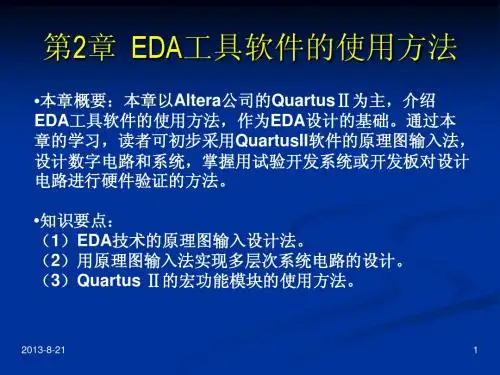 第2章 EDA工具软件的使用方法

•本章概要：本章以Altera公司的QuartusⅡ为主，介绍EDA工具软件的使用方法，作为EDA设计的基础。通过本章的学习，读者可初步采用QuartusII软件的原理图输入法，设计数字电路和系统，掌握用试验开发系统或开发板对设计电路进行硬件验证的方法。

•知识要点：
（1）EDA技术的原理图输入设计法。
（2）用原理图输入法实现多层次系统电路的设计。
（3）Quartus Ⅱ的宏功能模块的使用方法。

2013-8-21

1